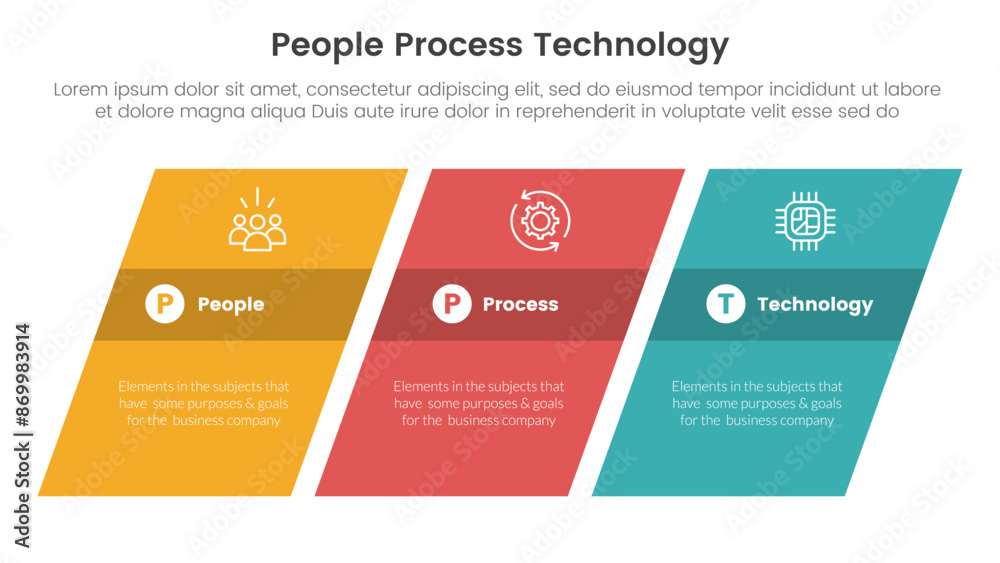 People Process Technology

Lorem ipsum dolor sit amet, consectetur adipiscing elit, sed do eiusmod tempor incididunt ut labore et dolore magna aliqua Duis aute irure dolor in reprehenderit in voluptate velit esse sed do

P People

Elements in the subjects that have some purposes & goals for the business company

P Process

Elements in the subjects that have some purposes & goals for the business company

T Technology

Elements in the subjects that have some purposes & goals for the business company

Adobe Stock | #869983914